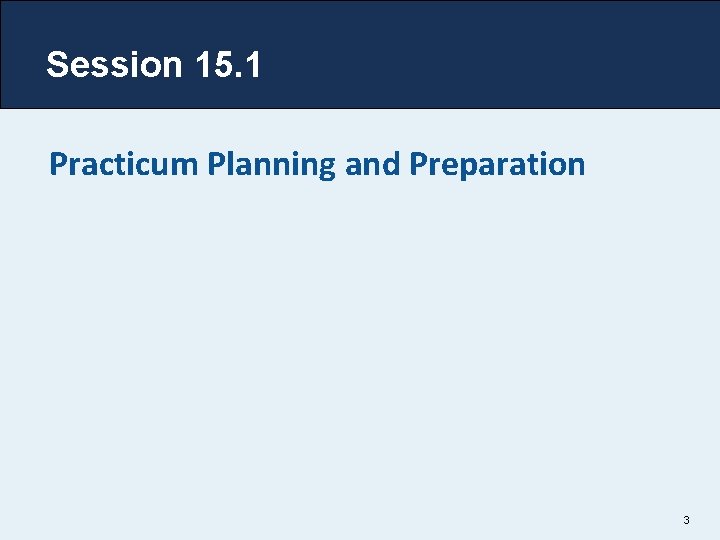 Session 15.1

Practicum Planning and Preparation

3